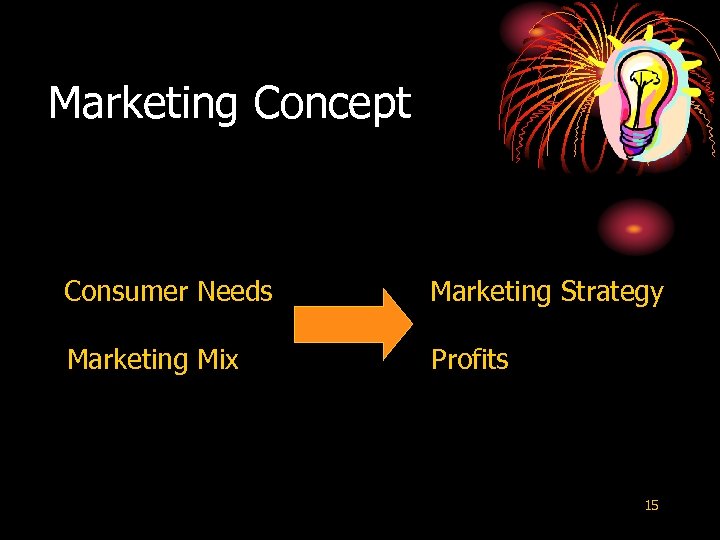 Marketing Concept

Consumer Needs

Marketing Mix

Marketing Strategy

Profits

15